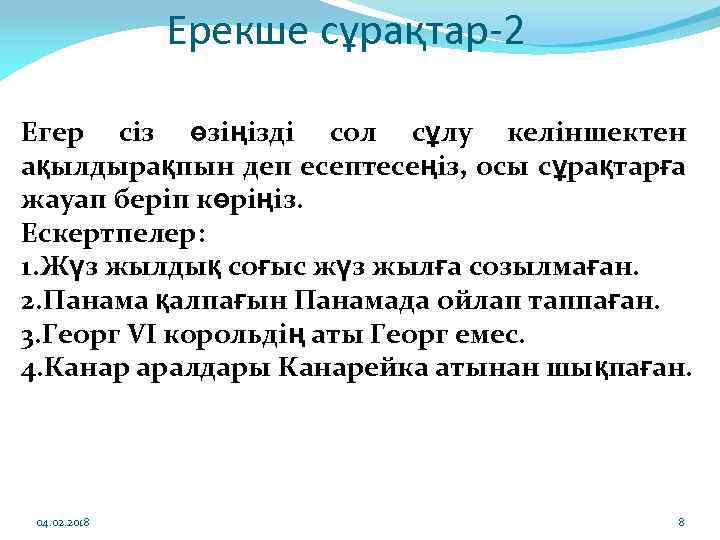 Ерекше сұрақтар-2

Егер сіз өзіңізді сол сұлу келіншектен ақылдырақпын деп есептесеңіз, осы сұрақтарға жауап беріп көріңіз.
Ескертпелер:
1.Жүз жылдық соғыс жүз жылға созылмаған.
2.Панама қалпағын Панамада ойлап таппаған.
3.Георг VI корольдің аты Георг емес.
4.Канар аралдары Канарейка атынан шықпаған.

04.02.2018

8